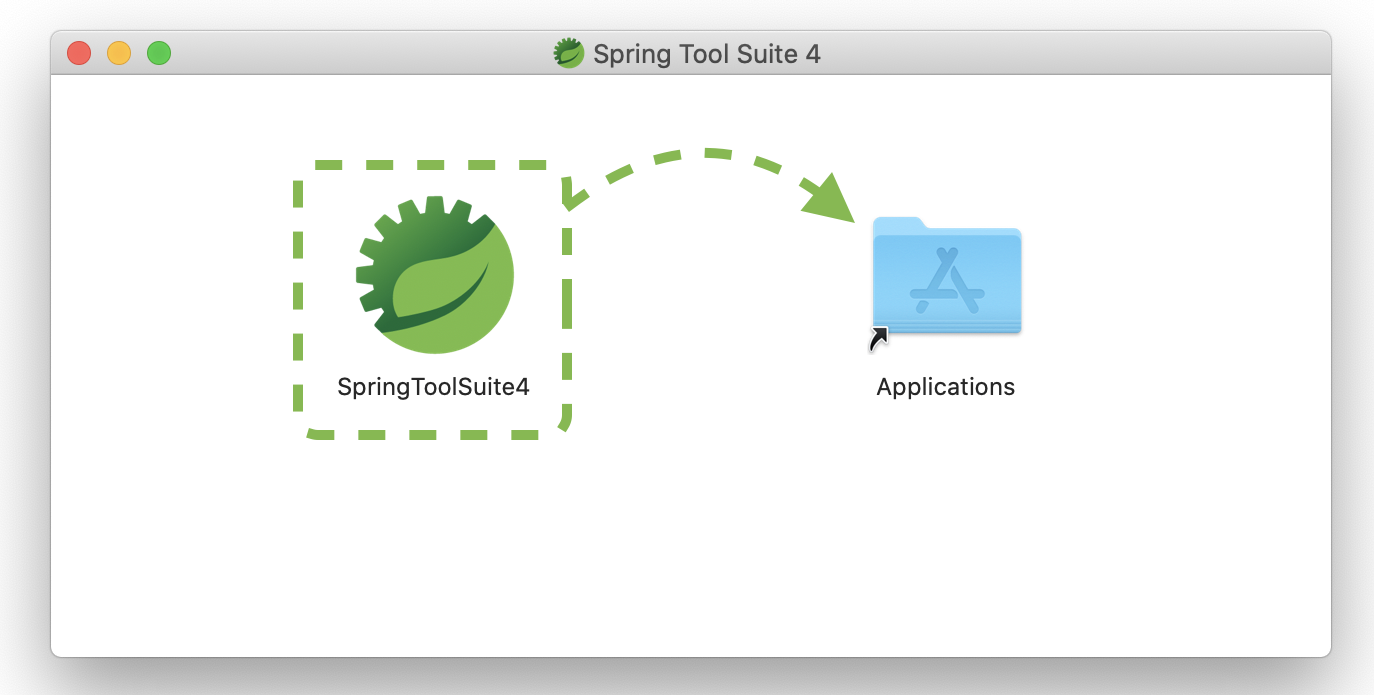 Spring Tool Suite 4

SpringToolSuite4

Applications